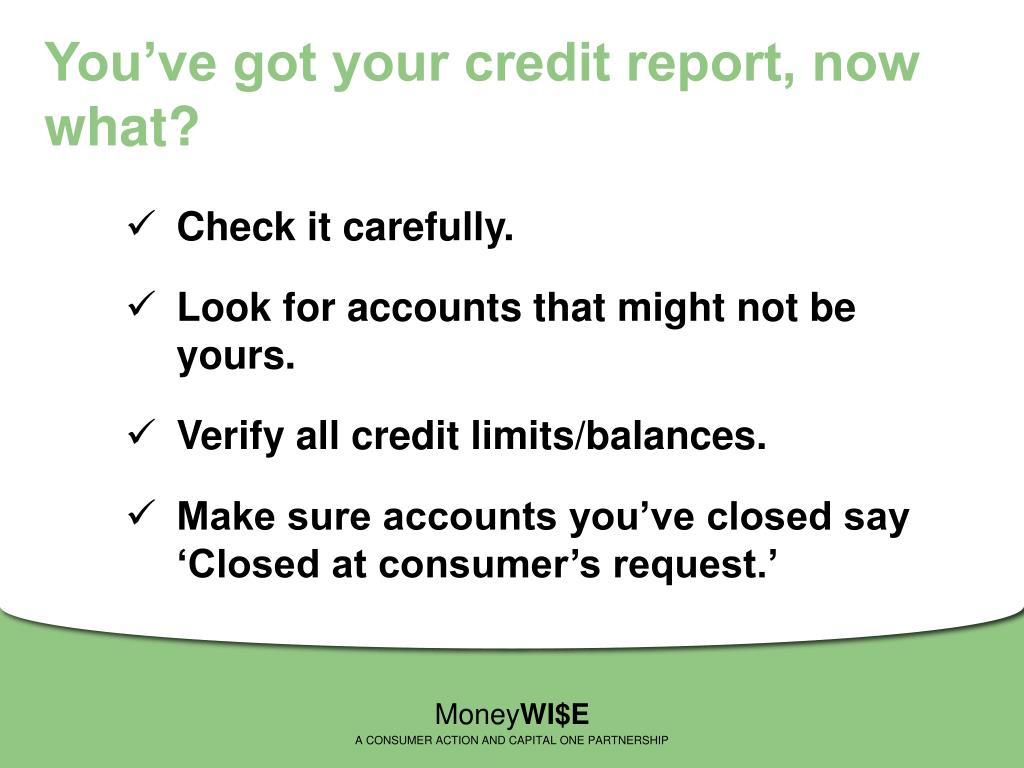 You’ve got your credit report, now what?

✓ Check it carefully.

✓ Look for accounts that might not be yours.

✓ Verify all credit limits/balances.

✓ Make sure accounts you’ve closed say ‘Closed at consumer’s request.’

MoneyWI$E
A CONSUMER ACTION AND CAPITAL ONE PARTNERSHIP